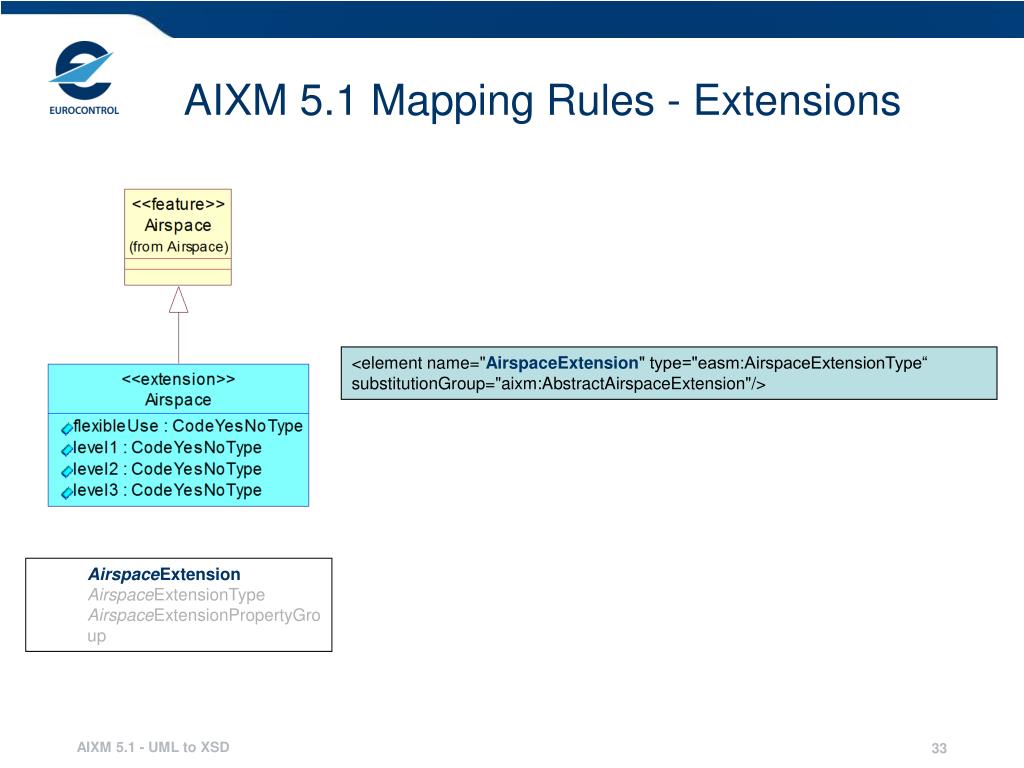 EUROCONTROL

AIXM 5.1 Mapping Rules - Extensions

<<feature>>
Airspace
(from Airspace)

<<extension>>
Airspace
flexibleUse : CodeYesNoType
level1 : CodeYesNoType
level2 : CodeYesNoType
level3 : CodeYesNoType

<element name="AirspaceExtension" type="easm:AirspaceExtensionType“ substitutionGroup="aixm:AbstractAirspaceExtension"/>

AirspaceExtension
AirspaceExtensionType
AirspaceExtensionPropertyGroup

AIXM 5.1 - UML to XSD

33